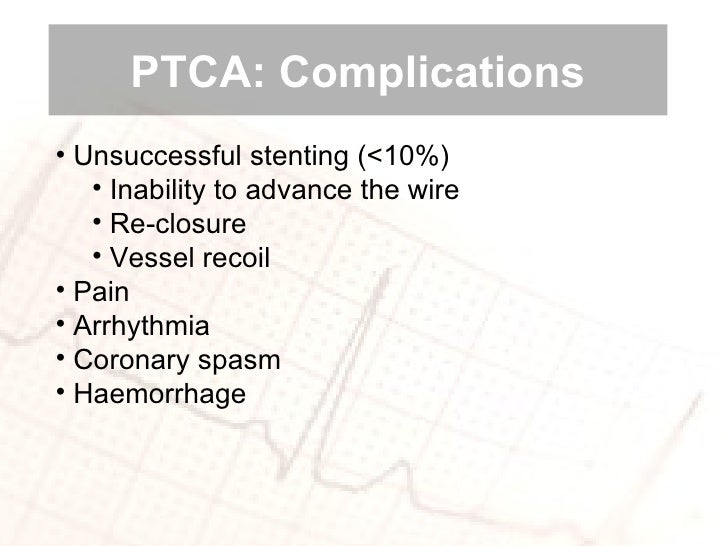 PTCA: Complications

• Unsuccessful stenting (<10%)
  • Inability to advance the wire
  • Re-closure
  • Vessel recoil
• Pain
• Arrhythmia
• Coronary spasm
• Haemorrhage